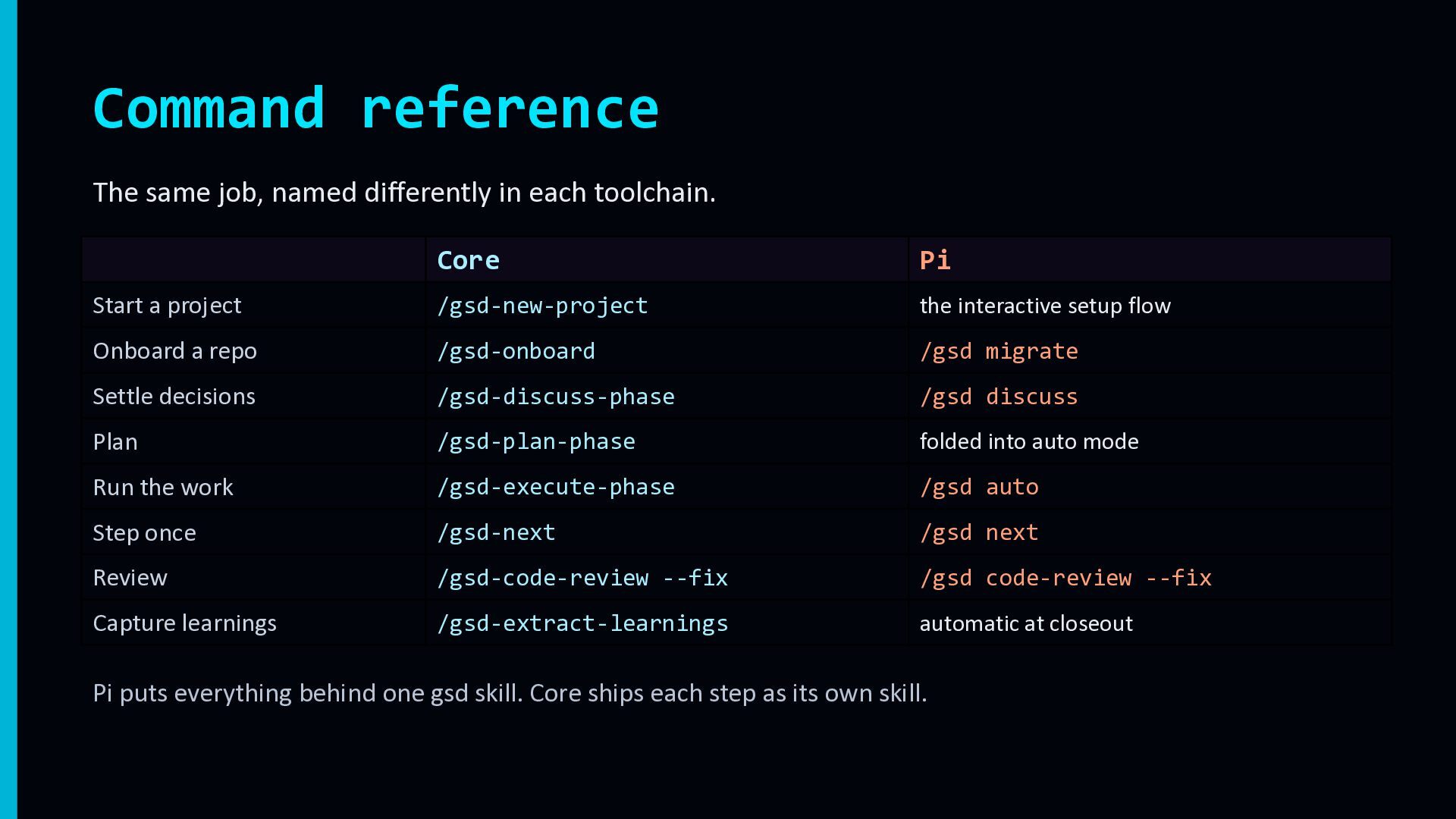 Command reference

The same job, named differently in each toolchain.

|  | Core | Pi |
|---|---|---|
| Start a project | /gsd-new-project | the interactive setup flow |
| Onboard a repo | /gsd-onboard | /gsd migrate |
| Settle decisions | /gsd-discuss-phase | /gsd discuss |
| Plan | /gsd-plan-phase | folded into auto mode |
| Run the work | /gsd-execute-phase | /gsd auto |
| Step once | /gsd-next | /gsd next |
| Review | /gsd-code-review --fix | /gsd code-review --fix |
| Capture learnings | /gsd-extract-learnings | automatic at closeout |

Pi puts everything behind one gsd skill. Core ships each step as its own skill.